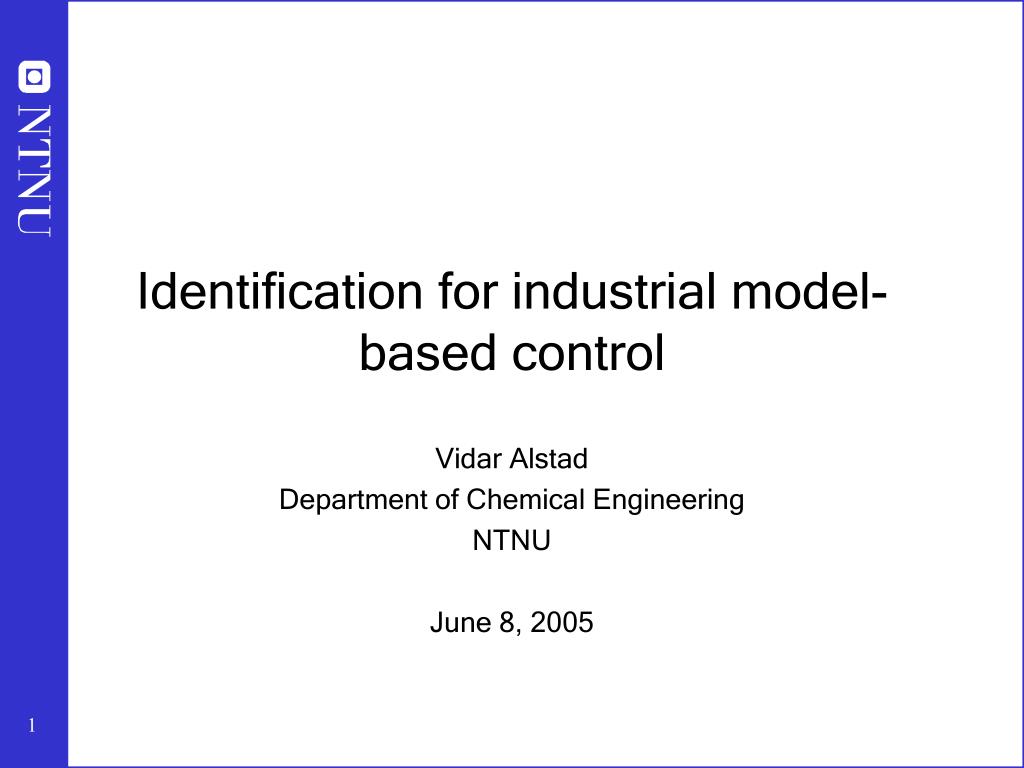 NTNU

Identification for industrial model-based control

Vidar Alstad
Department of Chemical Engineering
NTNU

June 8, 2005

1